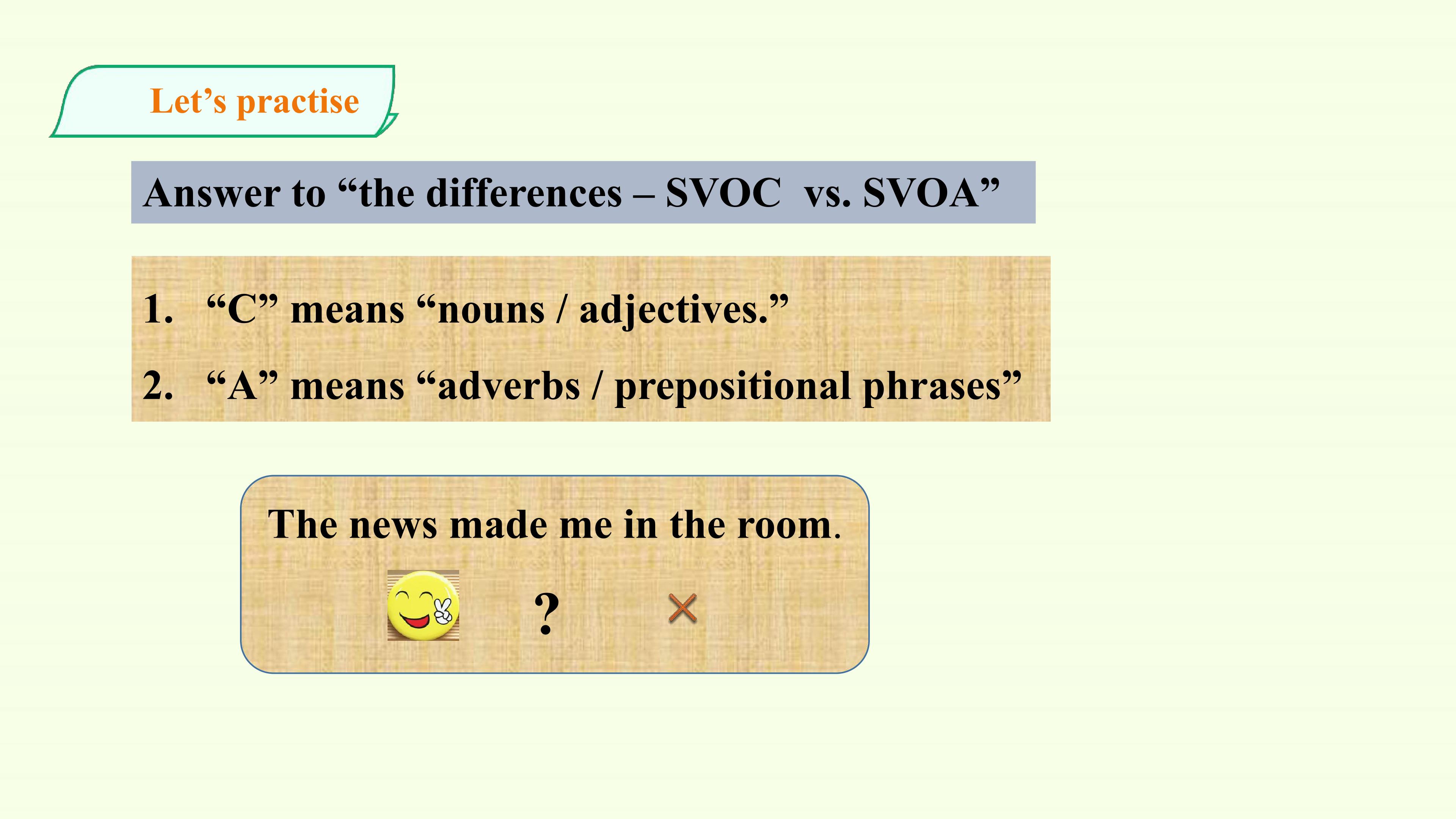 Let’s practise

Answer to “the differences – SVOC vs. SVOA”

1. “C” means “nouns / adjectives.”
2. “A” means “adverbs / prepositional phrases”

The news made me in the room.

? ×